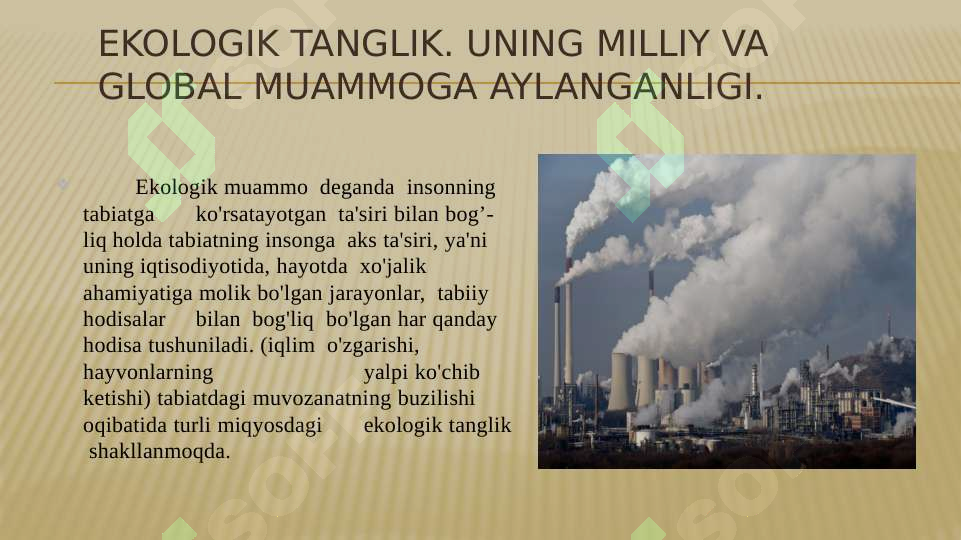 EKOLOGIK TANGLIK. UNING MILLIY VA GLOBAL MUAMMOGA AYLANGANLIGI.

Ekologik muammo deganda insonning tabiatga ko'rsatayotgan ta'siri bilan bog’-liq holda tabiatning insonga aks ta'siri, ya'ni uning iqtisodiyotida, hayotda xo'jalik ahamiyatiga molik bo'lgan jarayonlar, tabiiy hodisalar bilan bog'liq bo'lgan har qanday hodisa tushuniladi. (iqlim o'zgarishi, hayvonlarning yalpi ko'chib ketishi) tabiatdagi muvozanatning buzilishi oqibatida turli miqyosdagi ekologik tanglik shakllanmoqda.